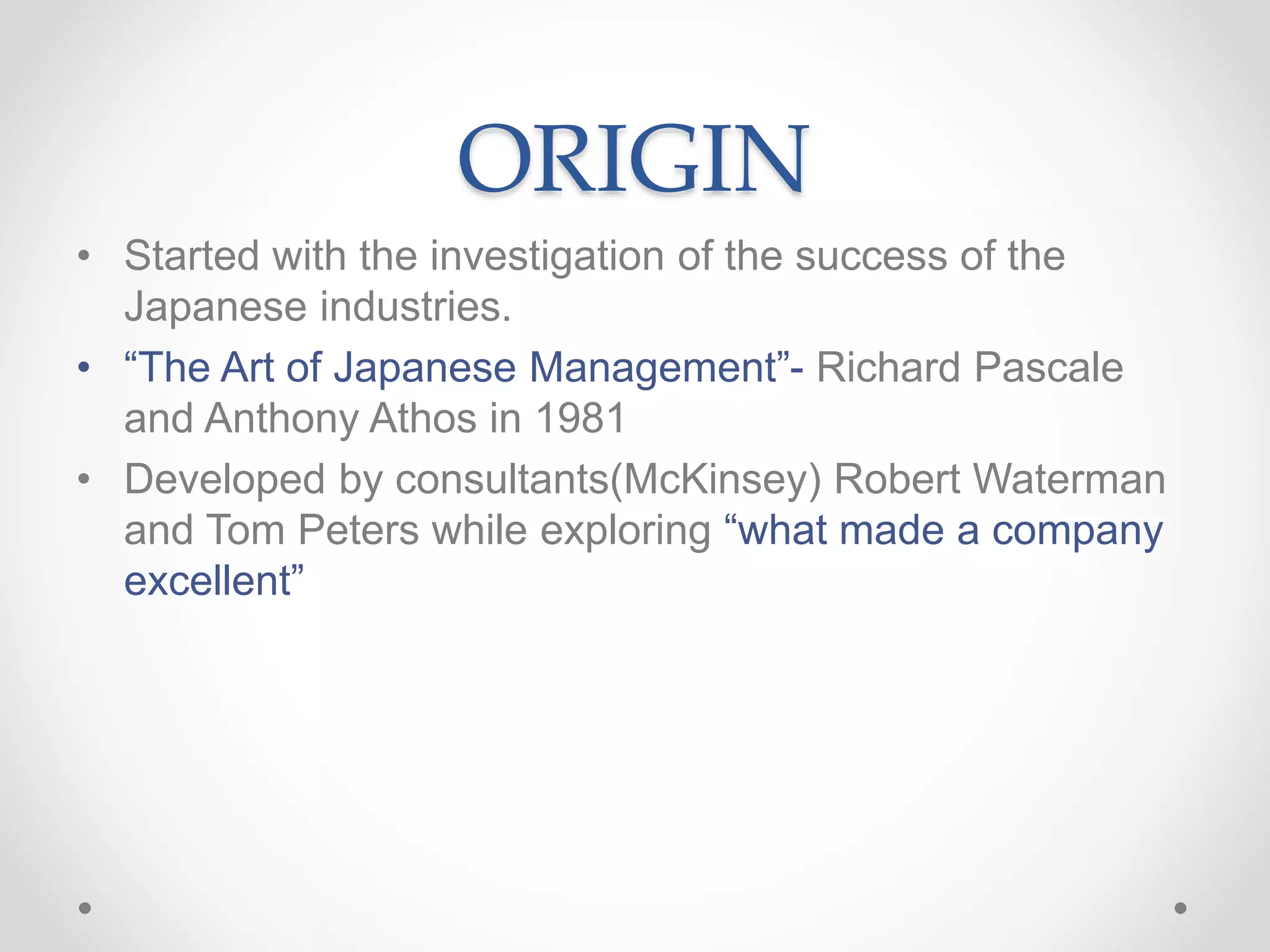 ORIGIN

• Started with the investigation of the success of the Japanese industries.
• “The Art of Japanese Management”- Richard Pascale and Anthony Athos in 1981
• Developed by consultants(McKinsey) Robert Waterman and Tom Peters while exploring “what made a company excellent”